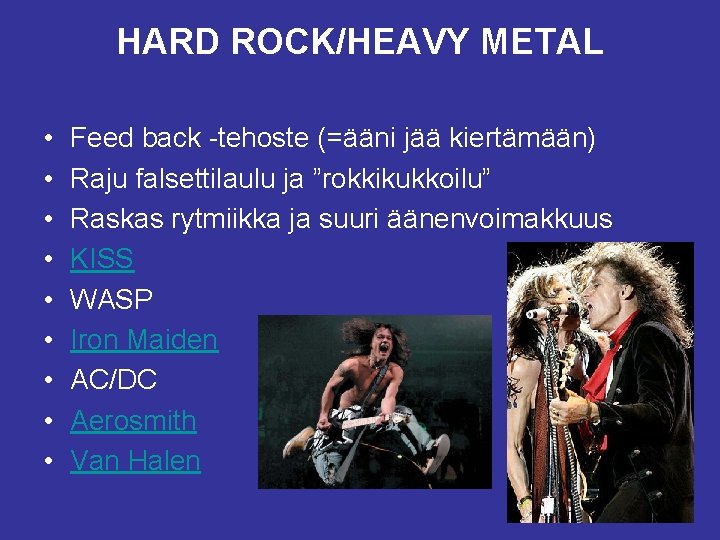 HARD ROCK/HEAVY METAL

• Feed back -tehoste (=ääni jää kiertämään)
• Raju falsettilaulu ja ”rokkikukkoilu”
• Raskas rytmiikka ja suuri äänenvoimakkuus
• KISS
• WASP
• Iron Maiden
• AC/DC
• Aerosmith
• Van Halen